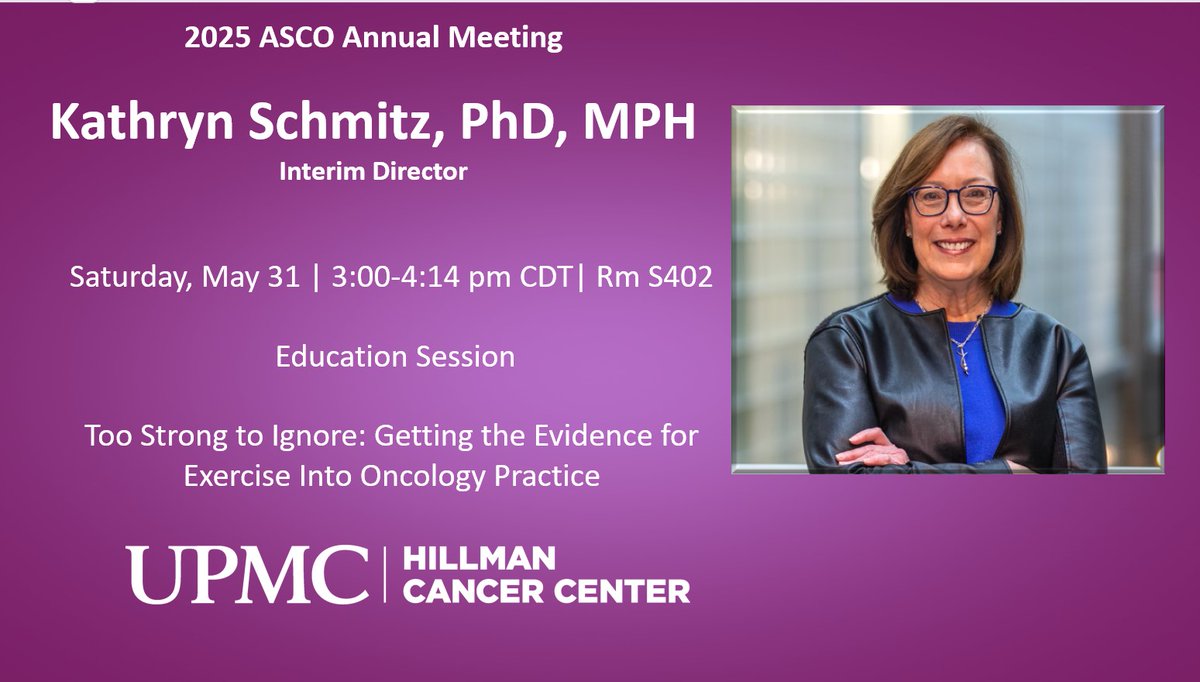 2025 ASCO Annual Meeting

Kathryn Schmitz, PhD, MPH

Interim Director

Saturday, May 31 | 3:00-4:14 pm CDT| Rm S402

Education Session

Too Strong to Ignore: Getting the Evidence for Exercise Into Oncology Practice

UPMC | HILLMAN CANCER CENTER